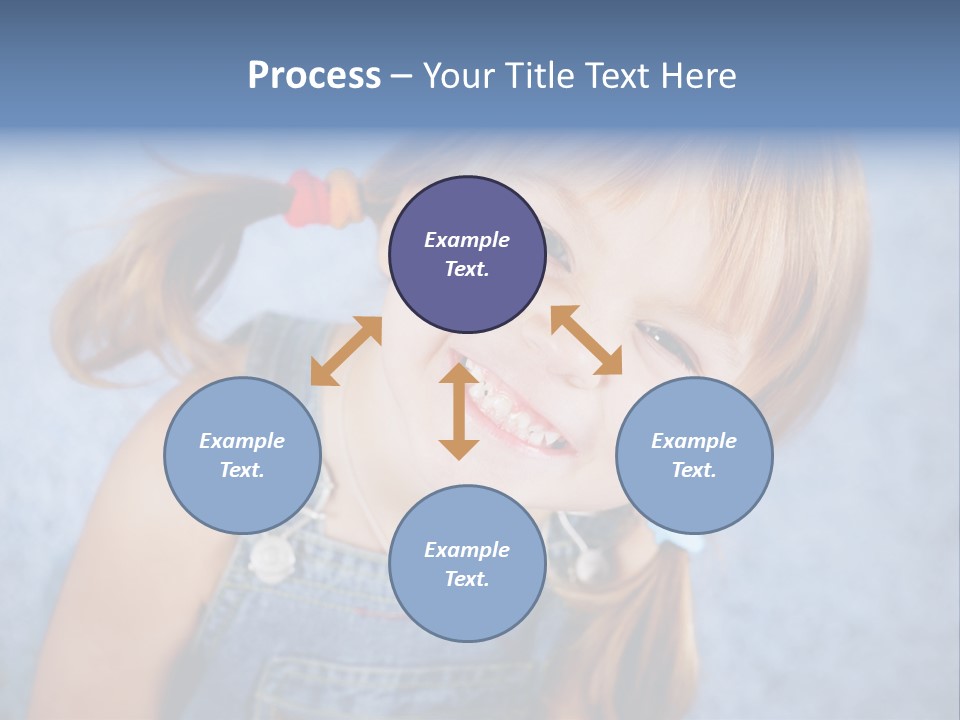 Process – Your Title Text Here

Example Text.

Example Text.

Example Text.

Example Text.